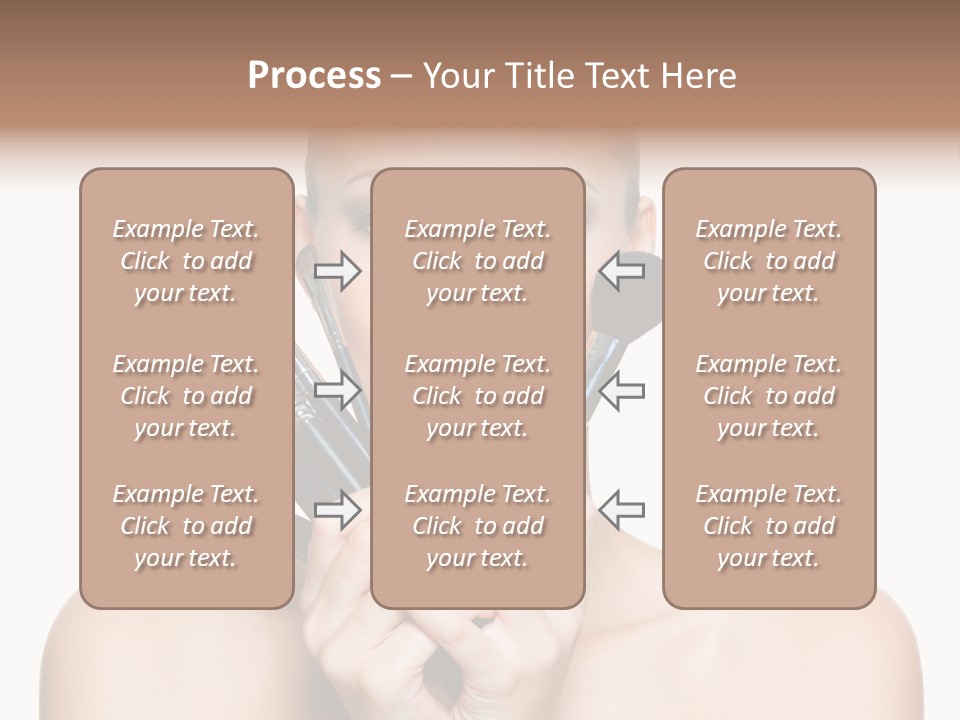 Process – Your Title Text Here

Example Text. Click to add your text.

Example Text. Click to add your text.

Example Text. Click to add your text.

Example Text. Click to add your text.

Example Text. Click to add your text.

Example Text. Click to add your text.

Example Text. Click to add your text.

Example Text. Click to add your text.

Example Text. Click to add your text.